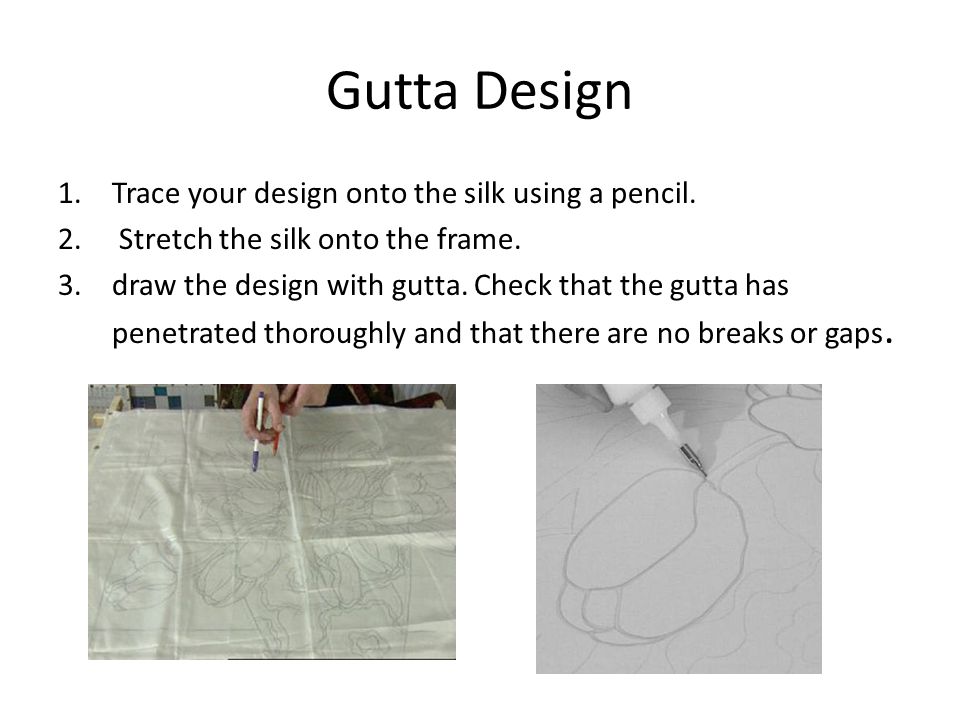 Gutta Design

1. Trace your design onto the silk using a pencil.
2. Stretch the silk onto the frame.
3. draw the design with gutta. Check that the gutta has penetrated thoroughly and that there are no breaks or gaps.